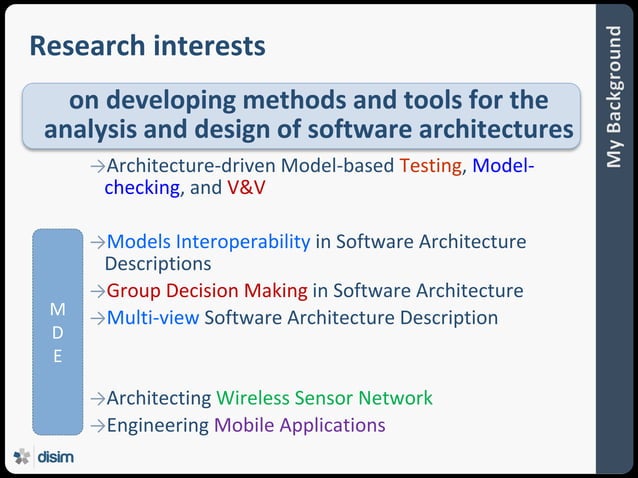 Research interests

on developing methods and tools for the analysis and design of software architectures

→Architecture-driven Model-based Testing, Model-checking, and V&V

M D E

→Models Interoperability in Software Architecture Descriptions

→Group Decision Making in Software Architecture

→Multi-view Software Architecture Description

→Architecting Wireless Sensor Network

→Engineering Mobile Applications

disim

My Background